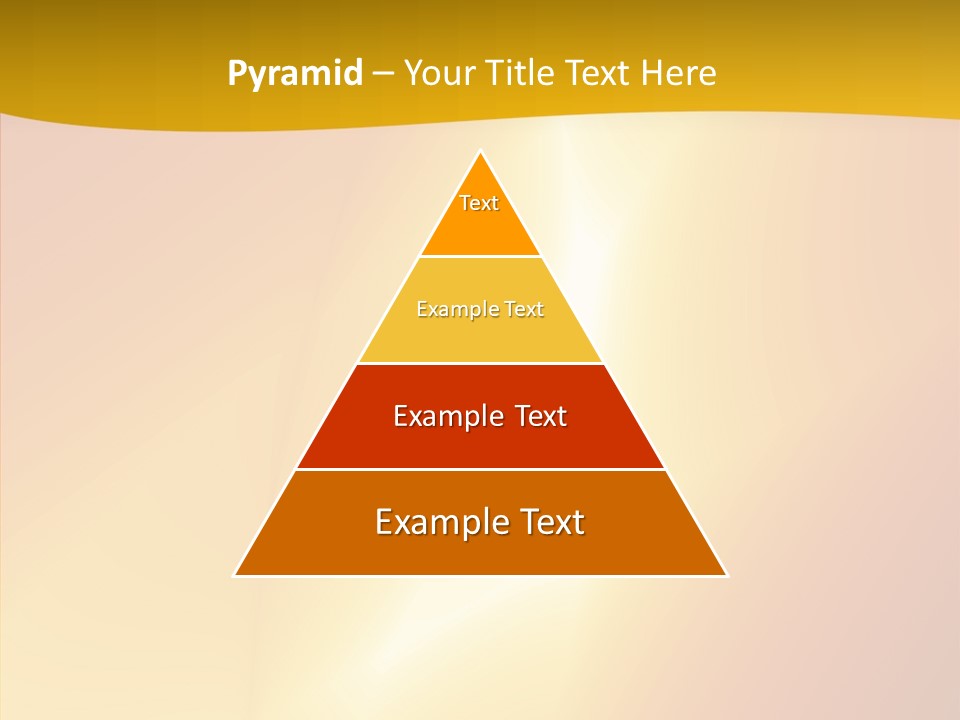 Pyramid – Your Title Text Here

Text

Example Text

Example Text

Example Text